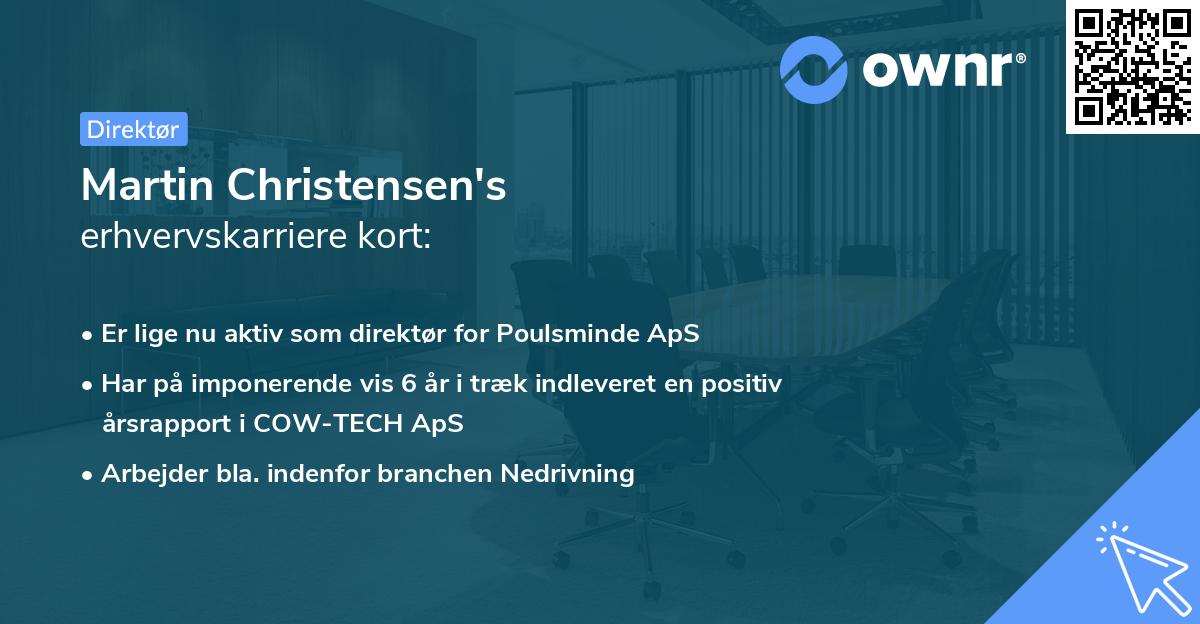 ownr®

Direktør

Martin Christensen's
erhvervskarriere kort:

• Er lige nu aktiv som direktør for Poulsminde ApS

• Har på imponerende vis 6 år i træk indleveret en positiv årsrapport i COW-TECH ApS

• Arbejder bla. indenfor branchen Nedrivning